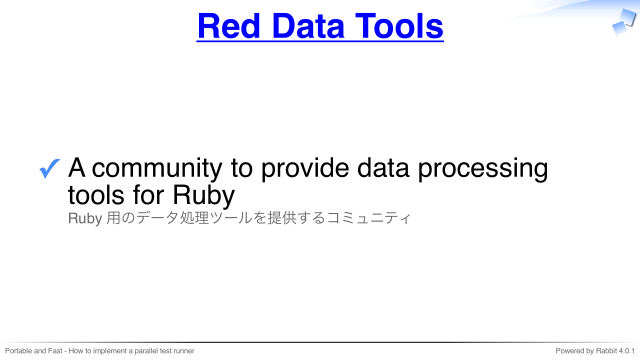 Red Data Tools

✓ A community to provide data processing tools for Ruby
Ruby 用のデータ処理ツールを提供するコミュニティ

Portable and Fast - How to implement a parallel test runner

Powered by Rabbit 4.0.1